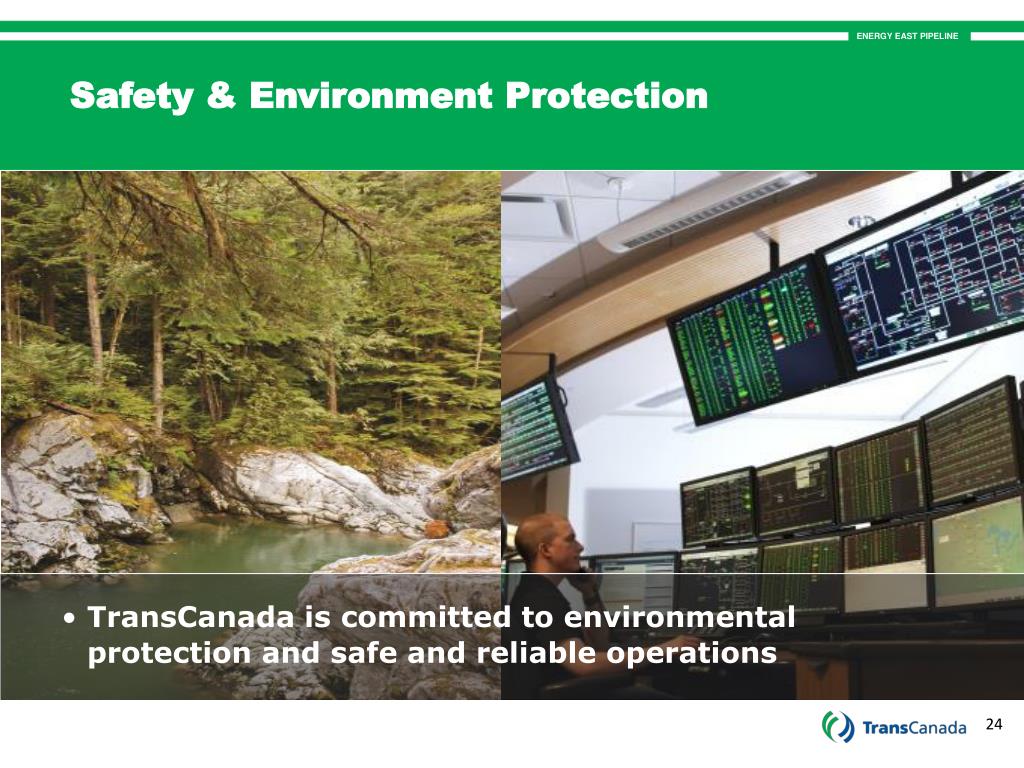 ENERGY EAST PIPELINE

Safety & Environment Protection

• TransCanada is committed to environmental protection and safe and reliable operations

TransCanada

24